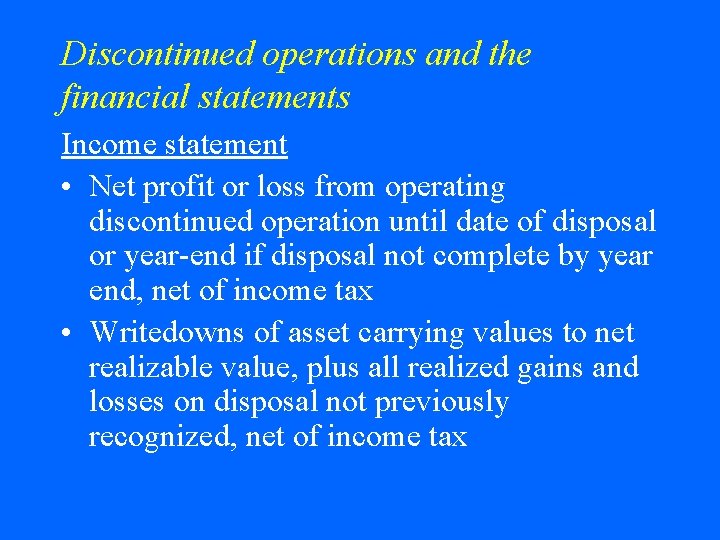 Discontinued operations and the financial statements

Income statement

• Net profit or loss from operating discontinued operation until date of disposal or year-end if disposal not complete by year end, net of income tax

• Writedowns of asset carrying values to net realizable value, plus all realized gains and losses on disposal not previously recognized, net of income tax